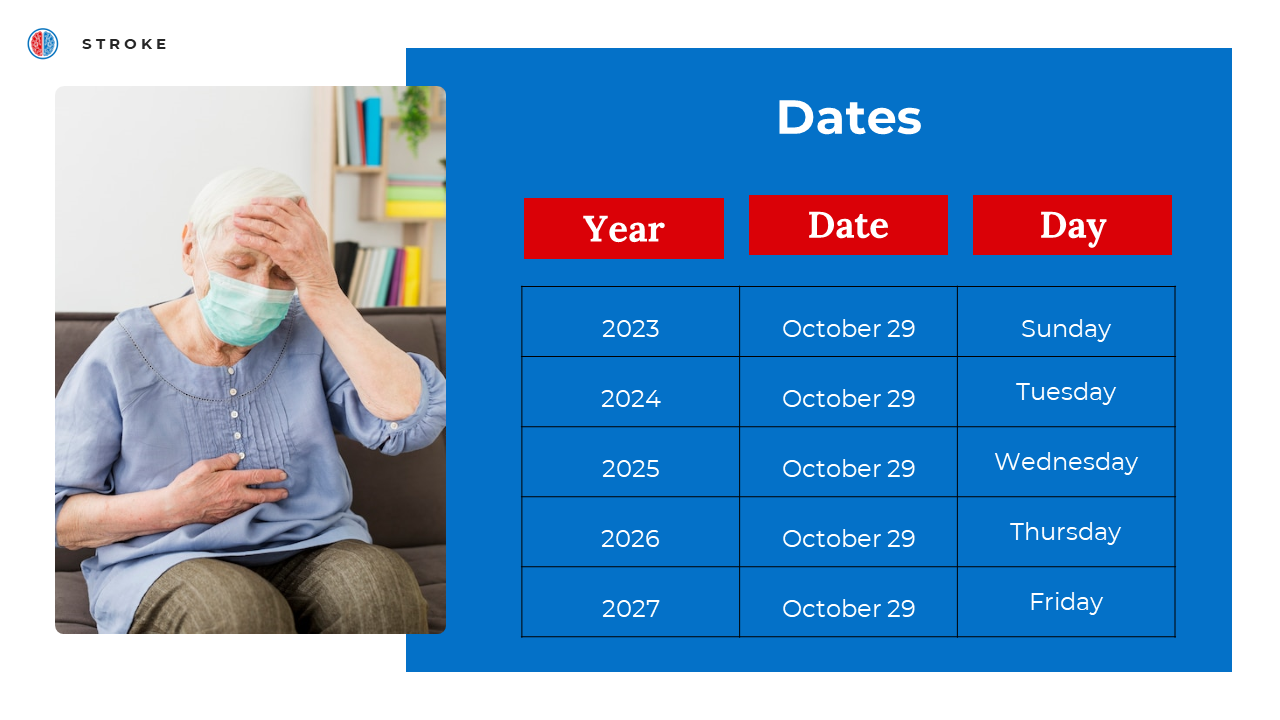 STROKE

Dates

| Year | Date | Day |
|---|---|---|
| 2023 | October 29 | Sunday |
| 2024 | October 29 | Tuesday |
| 2025 | October 29 | Wednesday |
| 2026 | October 29 | Thursday |
| 2027 | October 29 | Friday |